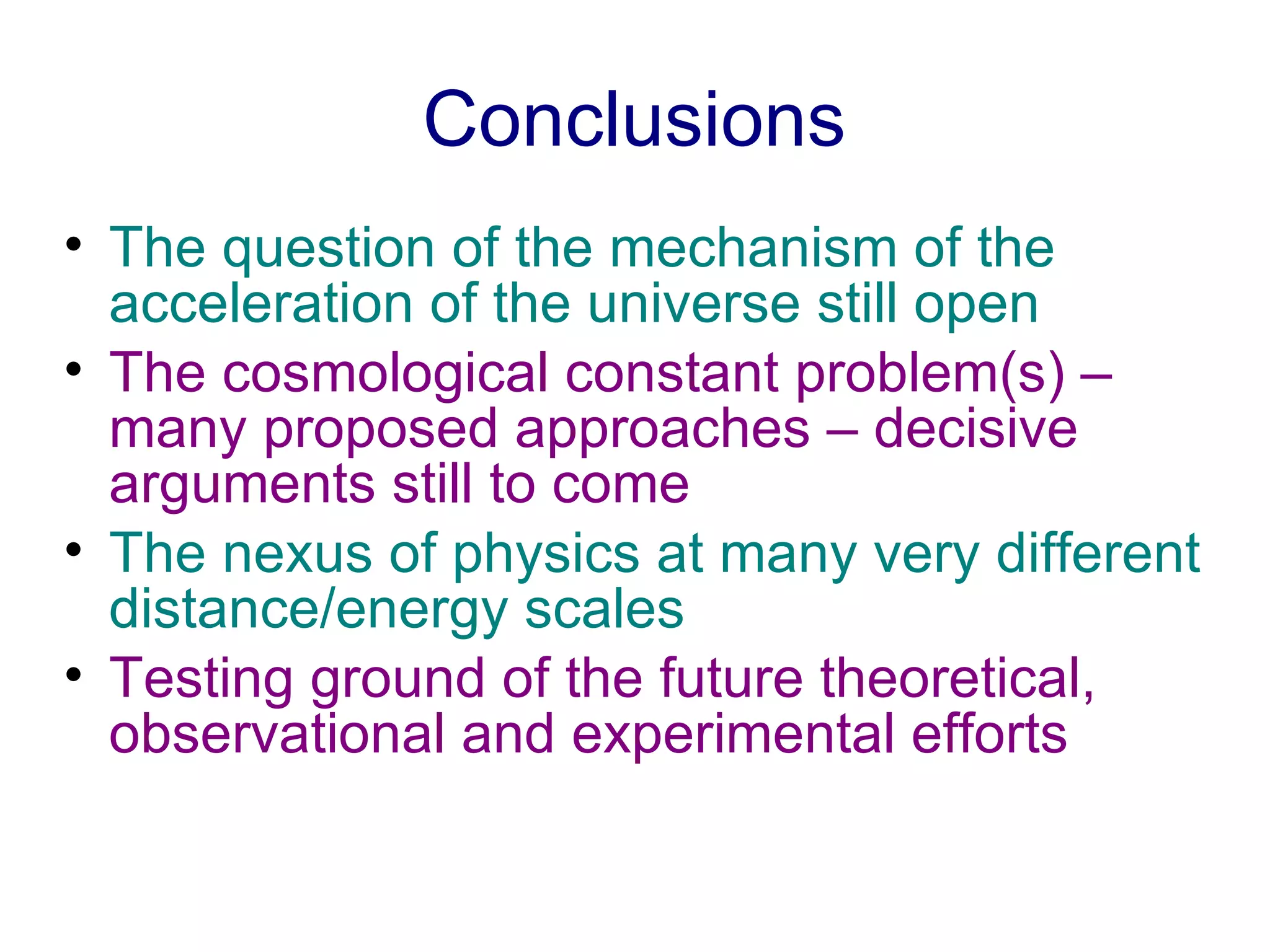 Conclusions

• The question of the mechanism of the acceleration of the universe still open
• The cosmological constant problem(s) – many proposed approaches – decisive arguments still to come
• The nexus of physics at many very different distance/energy scales
• Testing ground of the future theoretical, observational and experimental efforts